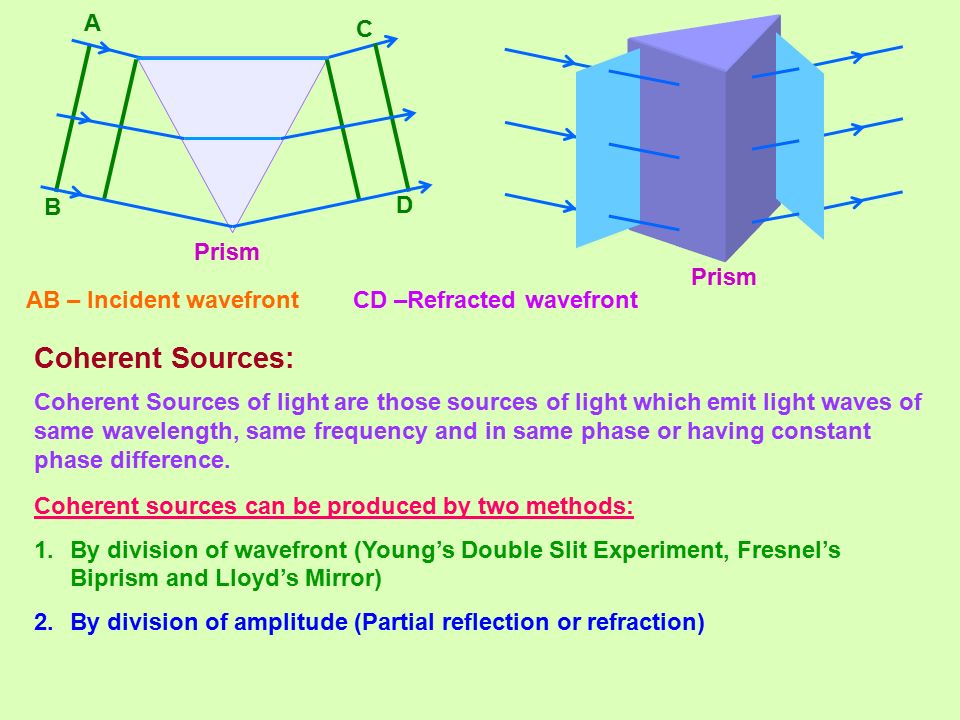 A
C
B
D
Prism

Prism

AB – Incident wavefront CD –Refracted wavefront

Coherent Sources:

Coherent Sources of light are those sources of light which emit light waves of same wavelength, same frequency and in same phase or having constant phase difference.

Coherent sources can be produced by two methods:

1. By division of wavefront (Young's Double Slit Experiment, Fresnel's Biprism and Lloyd's Mirror)

2. By division of amplitude (Partial reflection or refraction)